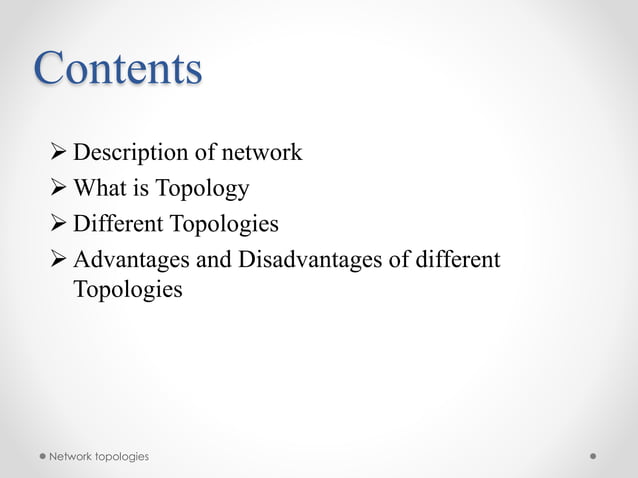 Contents

➢ Description of network
➢ What is Topology
➢ Different Topologies
➢ Advantages and Disadvantages of different Topologies

Network topologies